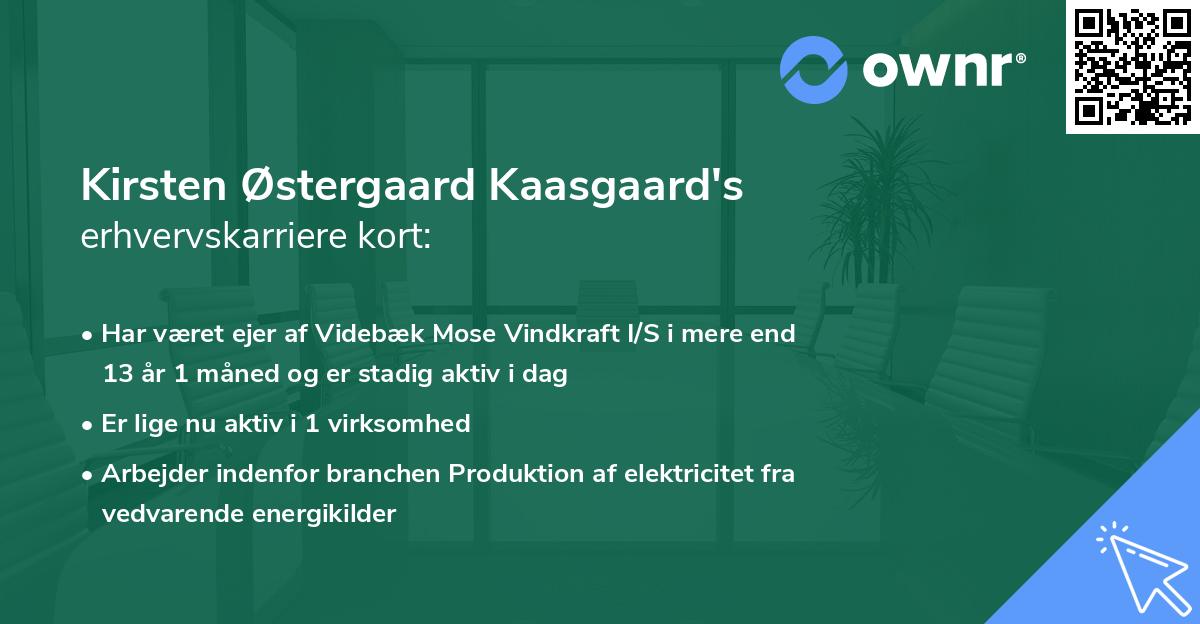 ownr®

Kirsten Østergaard Kaasgaard's erhvervskarriere kort:

• Har været ejer af Videbæk Mose Vindkraft I/S i mere end 13 år 1 måned og er stadig aktiv i dag

• Er lige nu aktiv i 1 virksomhed

• Arbejder indenfor branchen Produktion af elektricitet fra vedvarende energikilder